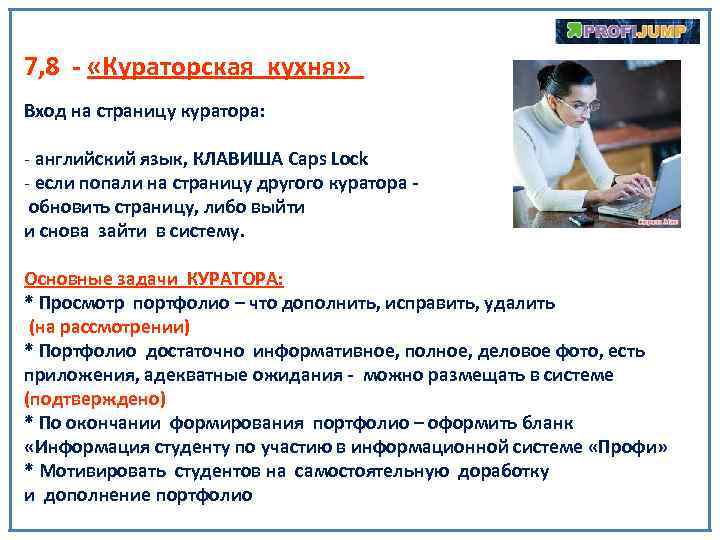 PROFI.JUMP

7,8 - «Кураторская кухня»

Вход на страницу куратора:

- английский язык, КЛАВИША Caps Lock
- если попали на страницу другого куратора - обновить страницу, либо выйти и снова зайти в систему.

Основные задачи КУРАТОРА:
* Просмотр портфолио – что дополнить, исправить, удалить (на рассмотрении)
* Портфолио достаточно информативное, полное, деловое фото, есть приложения, адекватные ожидания - можно размещать в системе (подтверждено)
* По окончании формирования портфолио – оформить бланк «Информация студенту по участию в информационной системе «Профи»
* Мотивировать студентов на самостоятельную доработку и дополнение портфолио